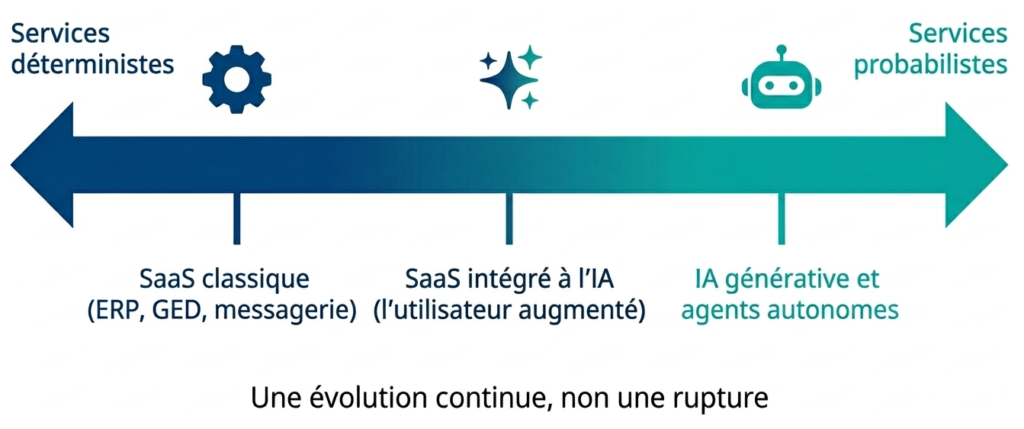 Services déterministes

Services probabilistes

SaaS classique (ERP, GED, messagerie)

SaaS intégré à l'IA (l'utilisateur augmenté)

IA générative et agents autonomes

Une évolution continue, non une rupture